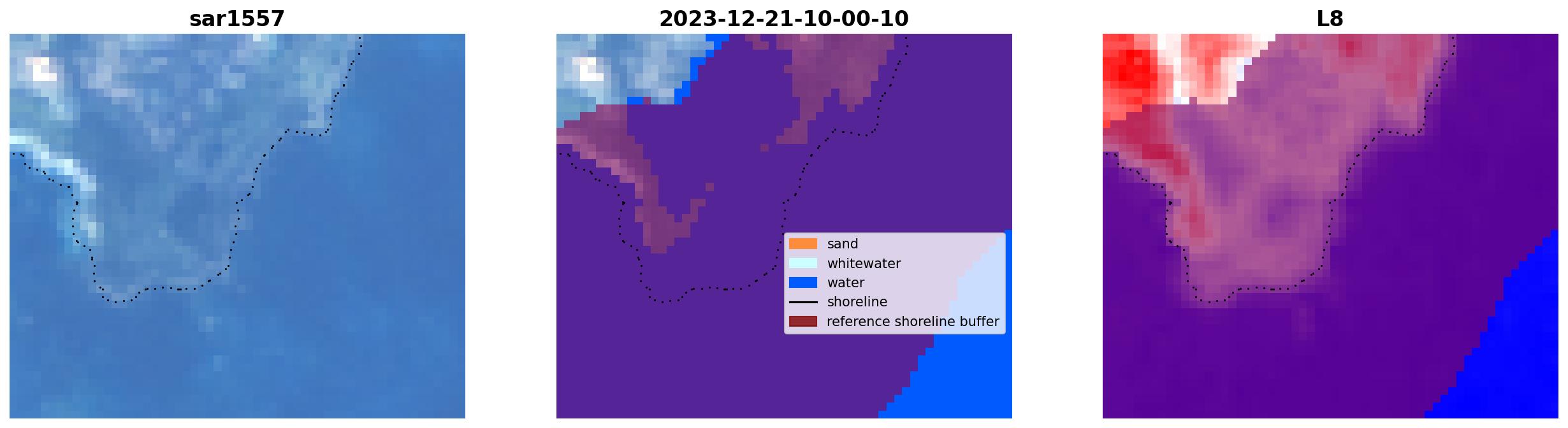 sar1557

2023-12-21-10-00-10

sand
whitewater
water
shoreline
reference shoreline buffer

L8